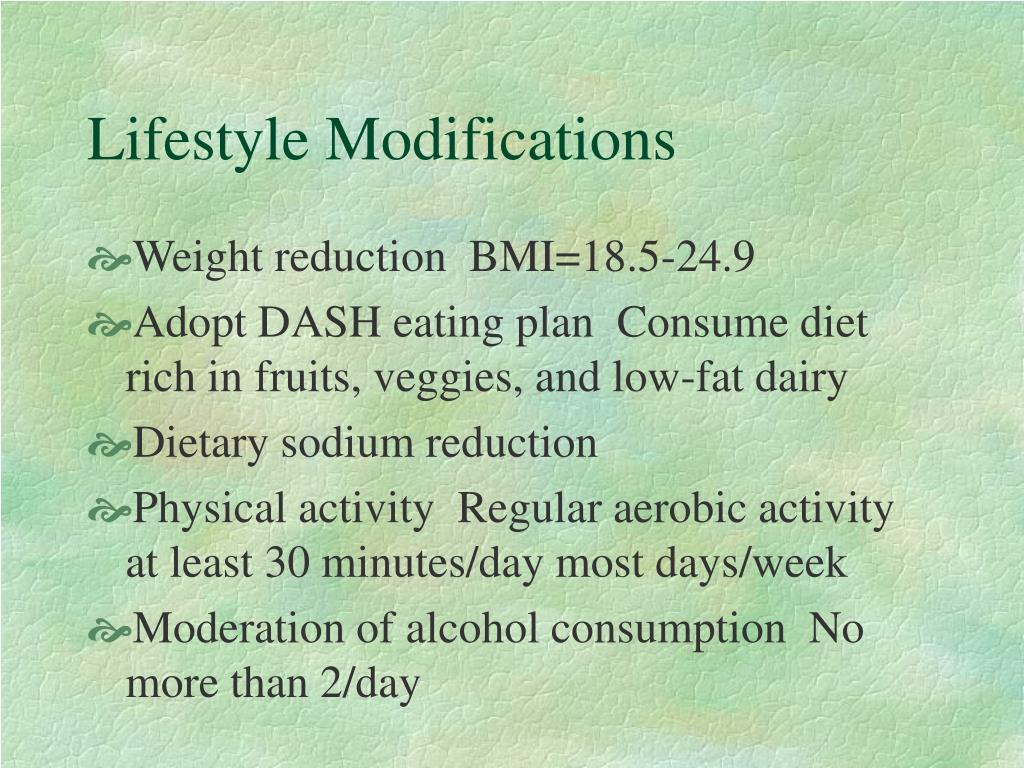 Lifestyle Modifications

Weight reduction BMI=18.5-24.9

Adopt DASH eating plan Consume diet rich in fruits, veggies, and low-fat dairy

Dietary sodium reduction

Physical activity Regular aerobic activity at least 30 minutes/day most days/week

Moderation of alcohol consumption No more than 2/day